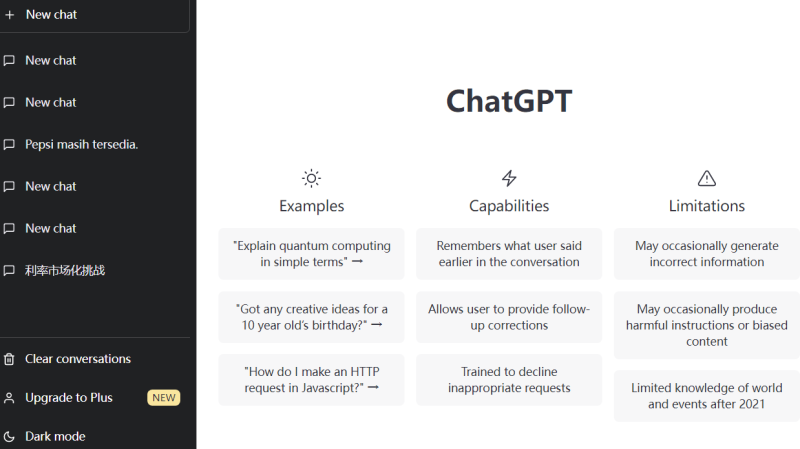 + New chat

New chat

New chat

Pepsi masih tersedia.

New chat

New chat

利率市场化挑战

Clear conversations

Upgrade to Plus NEW

Dark mode

ChatGPT

Examples

"Explain quantum computing in simple terms" →

"Got any creative ideas for a 10 year old's birthday?" →

"How do I make an HTTP request in Javascript?" →

Capabilities

Remembers what user said earlier in the conversation

Allows user to provide follow-up corrections

Trained to decline inappropriate requests

Limitations

May occasionally generate incorrect information

May occasionally produce harmful instructions or biased content

Limited knowledge of world and events after 2021